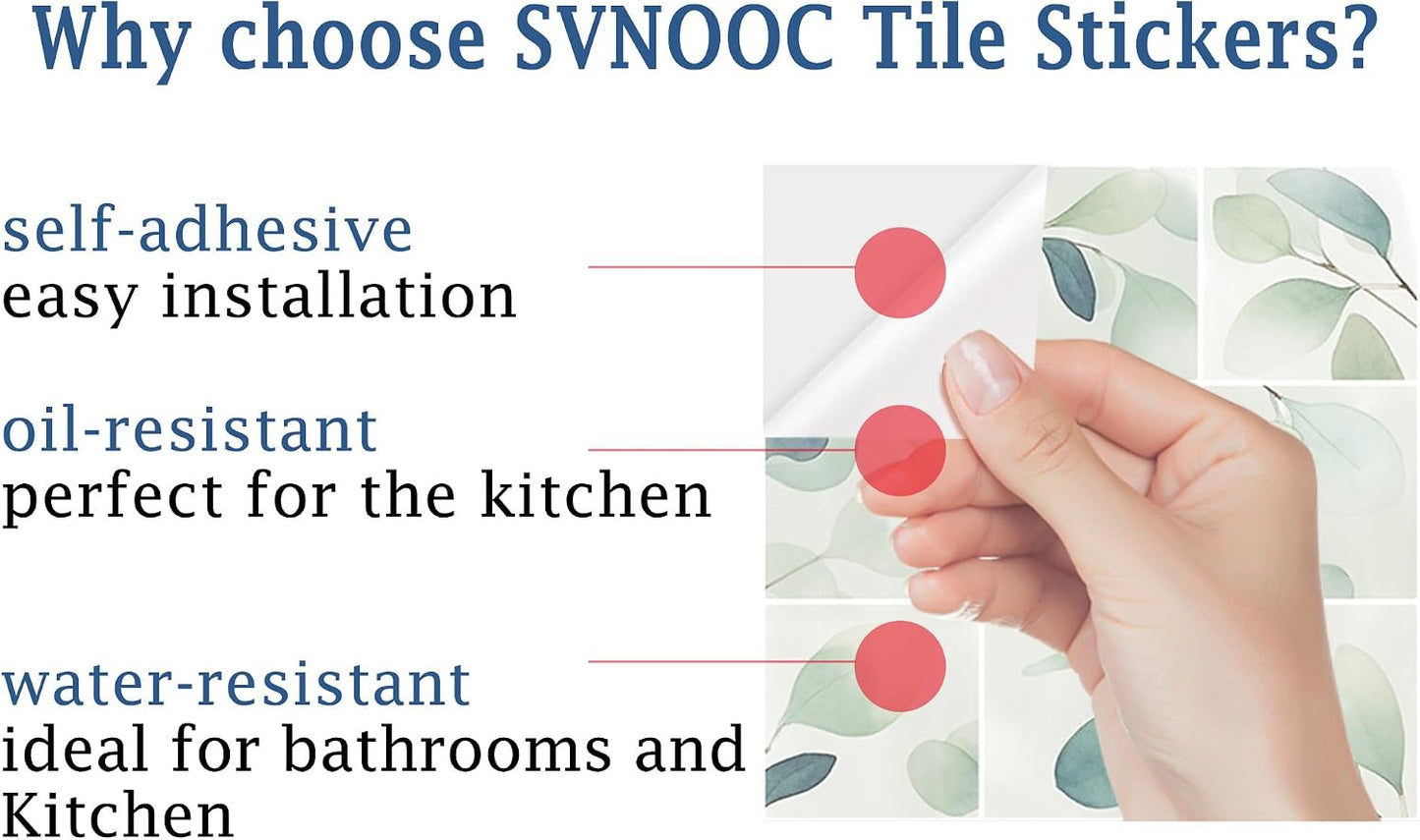 Why choose SVNOOC Tile Stickers?

self-adhesive
easy installation

oil-resistant
perfect for the kitchen

water-resistant
ideal for bathrooms and Kitchen